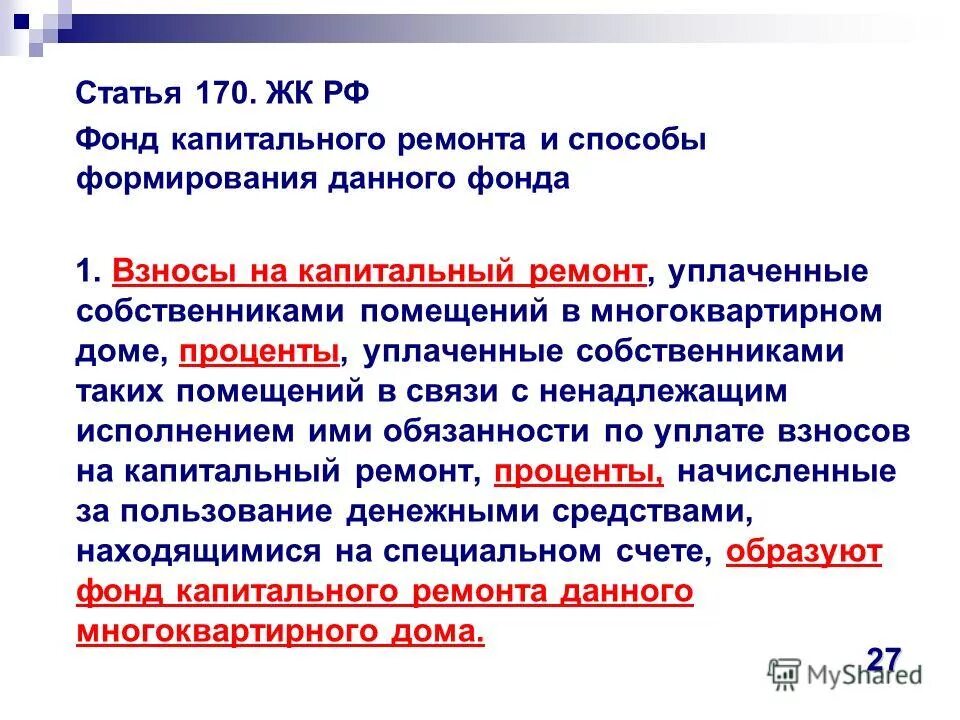 Статья 170. ЖК РФ

Фонд капитального ремонта и способы формирования данного фонда

1. Взносы на капитальный ремонт, уплаченные собственниками помещений в многоквартирном доме, проценты, уплаченные собственниками таких помещений в связи с ненадлежащим исполнением ими обязанности по уплате взносов на капитальный ремонт, проценты, начисленные за пользование денежными средствами, находящимися на специальном счете, образуют фонд капитального ремонта данного многоквартирного дома.

27

MyShared